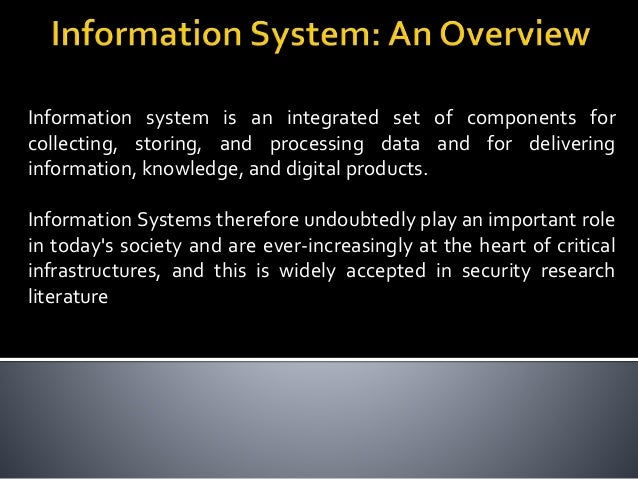 Information System: An Overview

Information system is an integrated set of components for collecting, storing, and processing data and for delivering information, knowledge, and digital products.

Information Systems therefore undoubtedly play an important role in today's society and are ever-increasingly at the heart of critical infrastructures, and this is widely accepted in security research literature